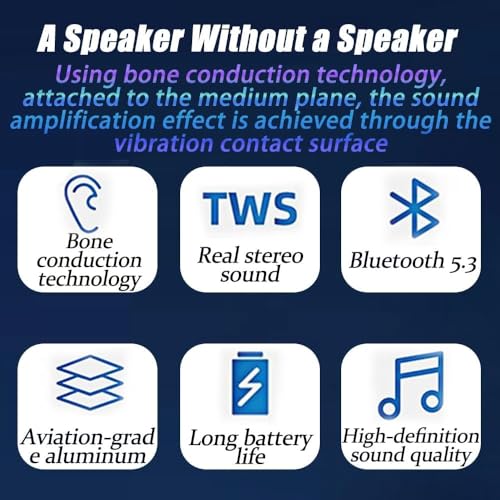 A Speaker Without a Speaker

Using bone conduction technology, attached to the medium plane, the sound amplification effect is achieved through the vibration contact surface

Bone conduction technology

TWS

Real stereo sound

Bluetooth 5.3

Aviation-grad e aluminum

Long battery life

High-definition sound quality